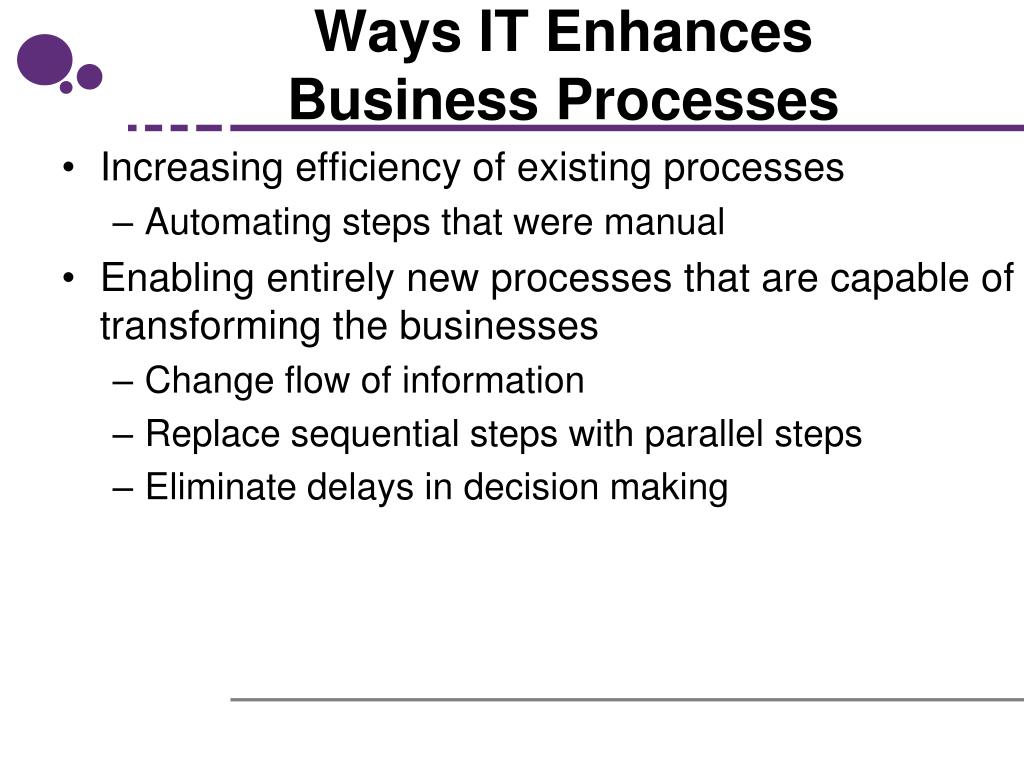 Ways IT Enhances Business Processes

• Increasing efficiency of existing processes
– Automating steps that were manual
• Enabling entirely new processes that are capable of transforming the businesses
– Change flow of information
– Replace sequential steps with parallel steps
– Eliminate delays in decision making